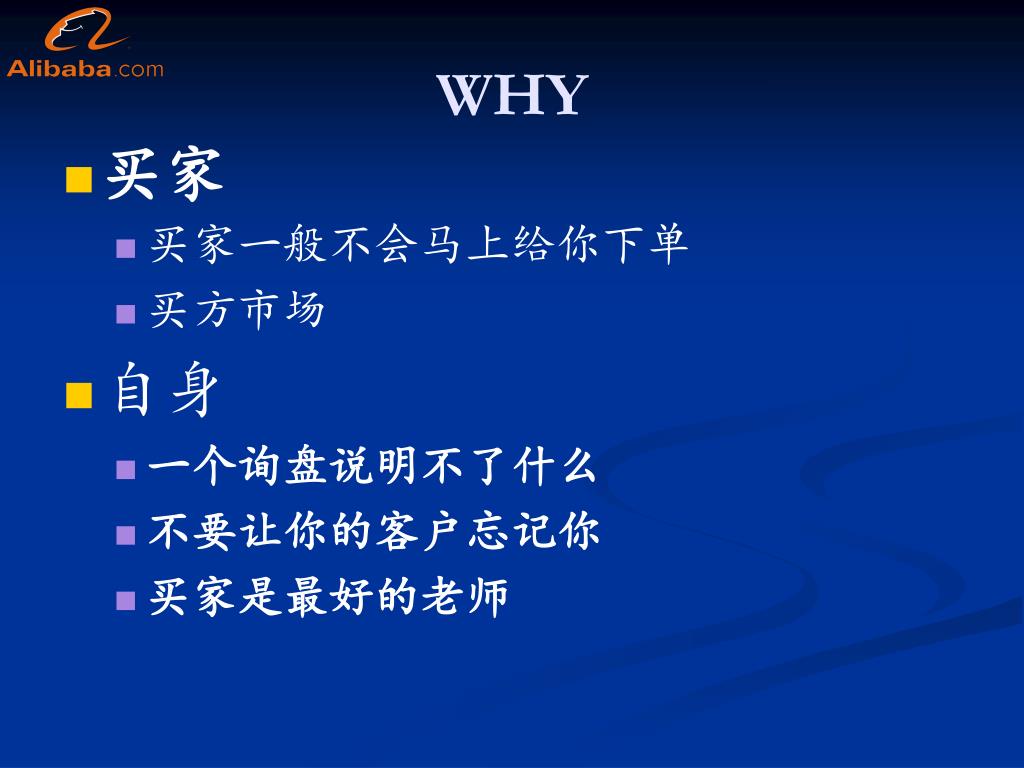 Alibaba.com

WHY

买家

买家一般不会马上给你下单

买方市场

自身

一个询盘说明不了什么

不要让你的客户忘记你

买家是最好的老师